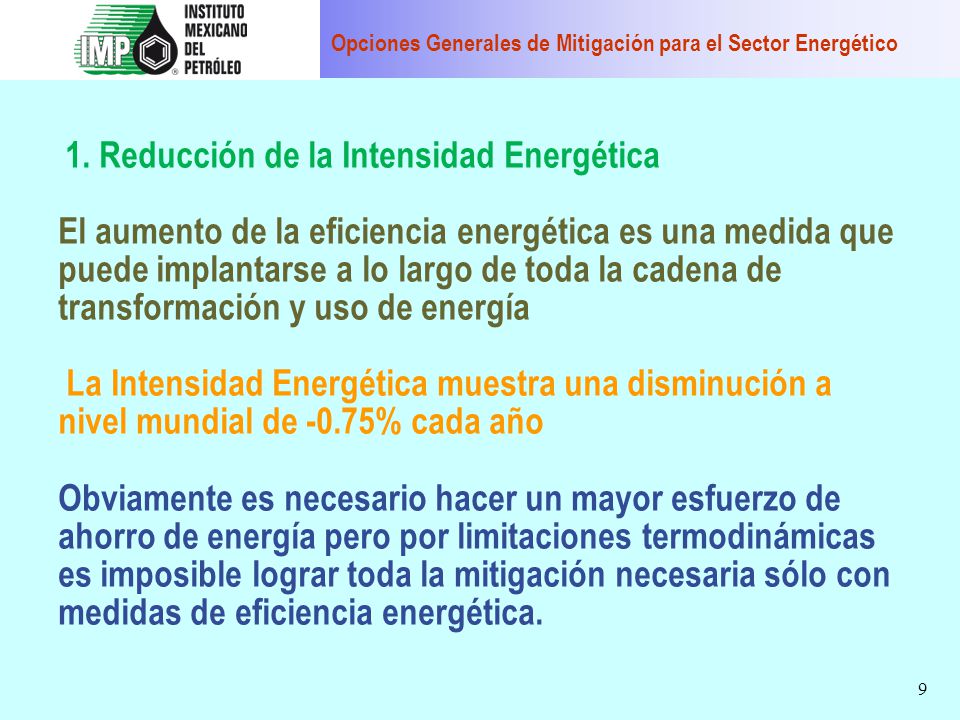 IMP INSTITUTO MEXICANO DEL PETRÓLEO

Opciones Generales de Mitigación para el Sector Energético

1. Reducción de la Intensidad Energética

El aumento de la eficiencia energética es una medida que puede implantarse a lo largo de toda la cadena de transformación y uso de energía

La Intensidad Energética muestra una disminución a nivel mundial de -0.75% cada año

Obviamente es necesario hacer un mayor esfuerzo de ahorro de energía pero por limitaciones termodinámicas es imposible lograr toda la mitigación necesaria sólo con medidas de eficiencia energética.

9